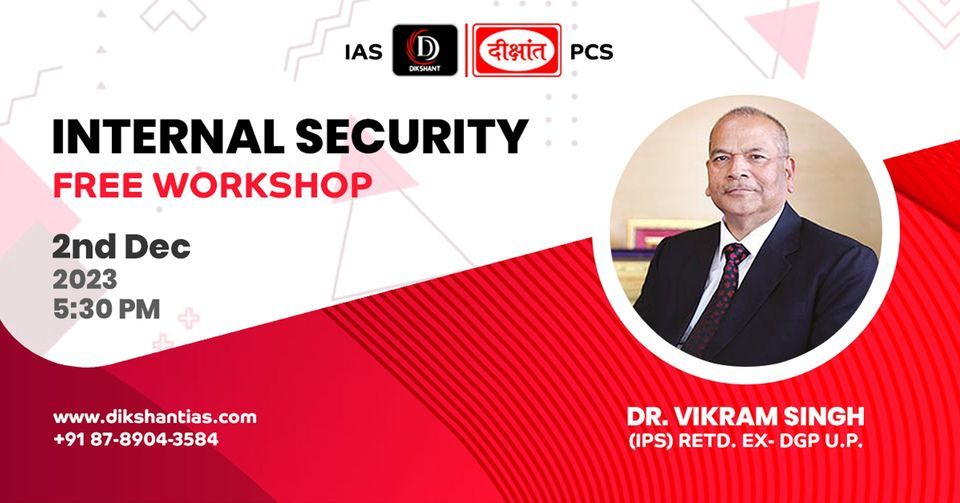 IAS D DIKSHANT दीक्षांत PCS

INTERNAL SECURITY
FREE WORKSHOP

2nd Dec
2023
5:30 PM

www.dikshantias.com
+91 87-8904-3584

DR. VIKRAM SINGH
(IPS) RETD. EX- DGP U.P.